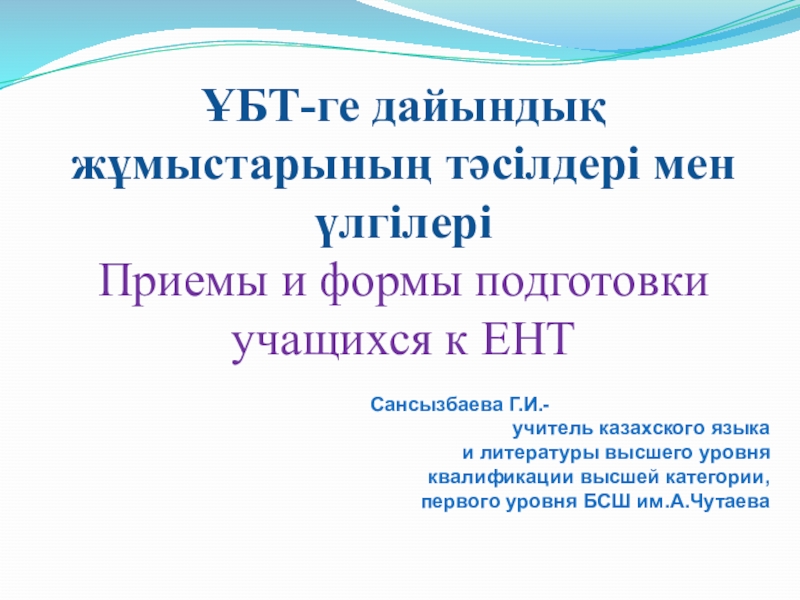 ҰБТ-ге дайындық жұмыстарының тәсілдері мен үлгілері
Приемы и формы подготовки учащихся к ЕНТ

Сансызбаева Г.И.-
учитель казахского языка и литературы высшего уровня квалификации высшей категории, первого уровня БСШ им.А.Чутаева